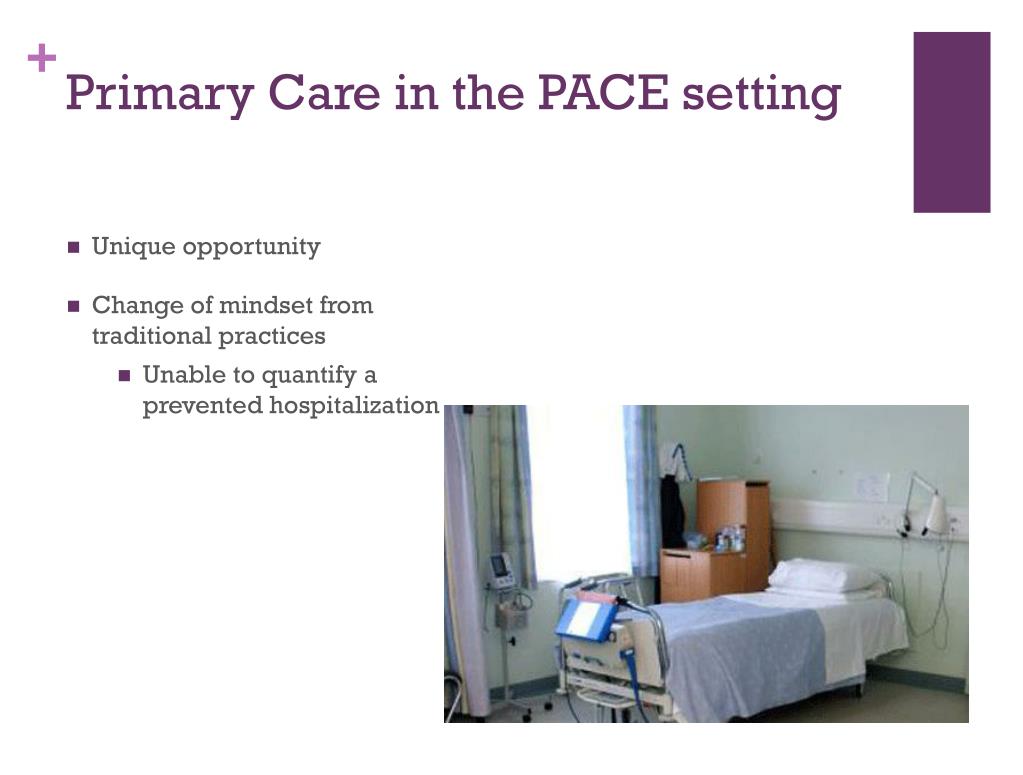 +
Primary Care in the PACE setting

- Unique opportunity
- Change of mindset from traditional practices
  - Unable to quantify a prevented hospitalization